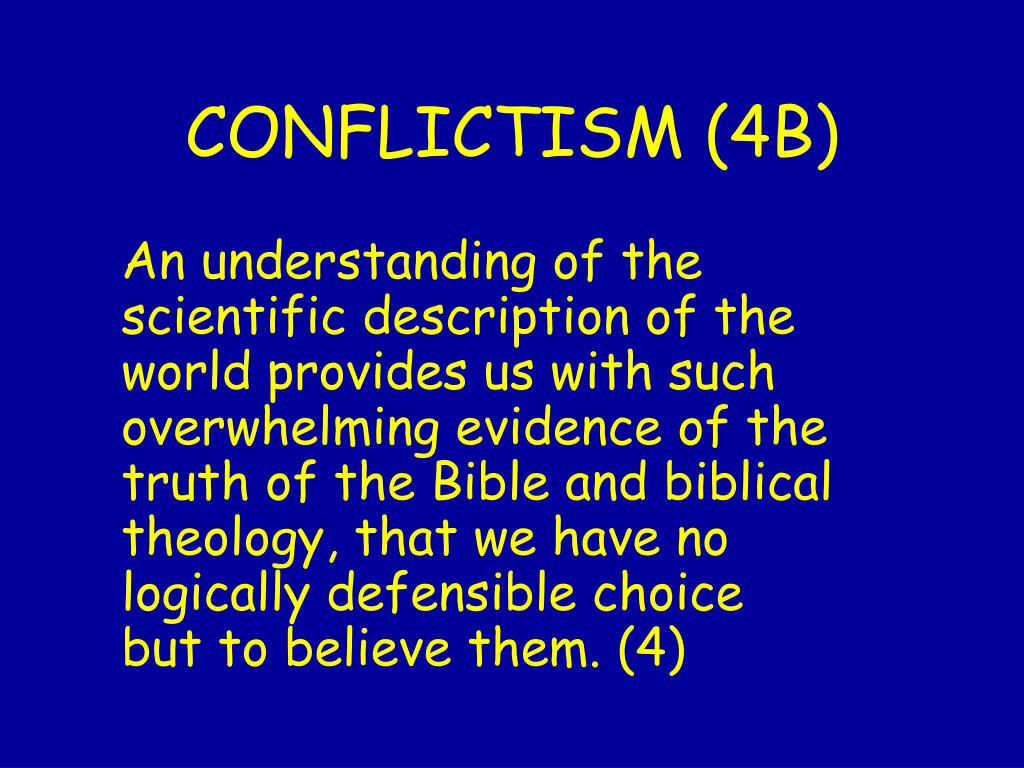 CONFLICTISM (4B)

An understanding of the scientific description of the world provides us with such overwhelming evidence of the truth of the Bible and biblical theology, that we have no logically defensible choice but to believe them. (4)